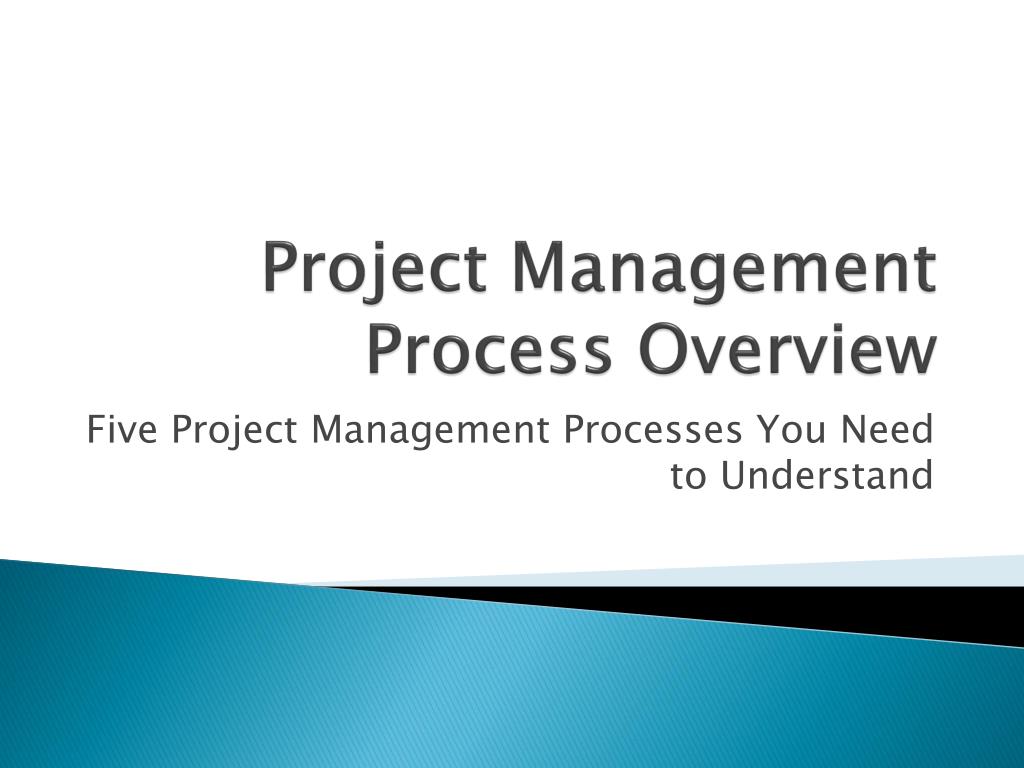 Project Management Process Overview

Five Project Management Processes You Need to Understand